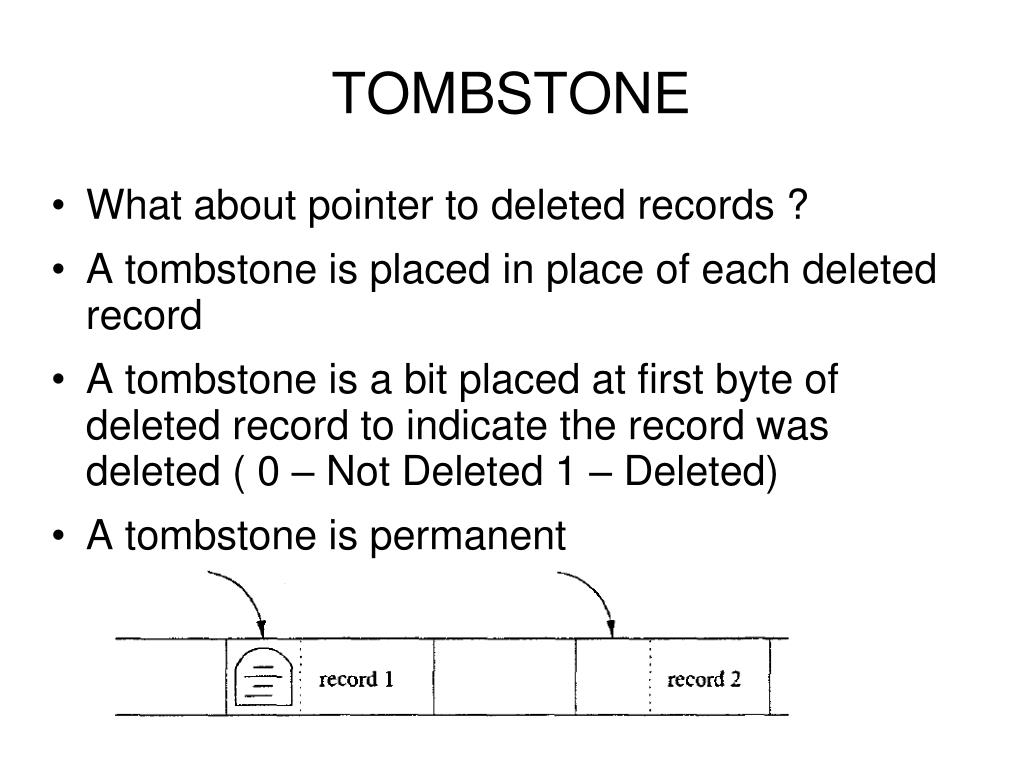 TOMBSTONE

• What about pointer to deleted records ?

• A tombstone is placed in place of each deleted record

• A tombstone is a bit placed at first byte of deleted record to indicate the record was deleted ( 0 – Not Deleted 1 – Deleted)

• A tombstone is permanent

record 1

record 2